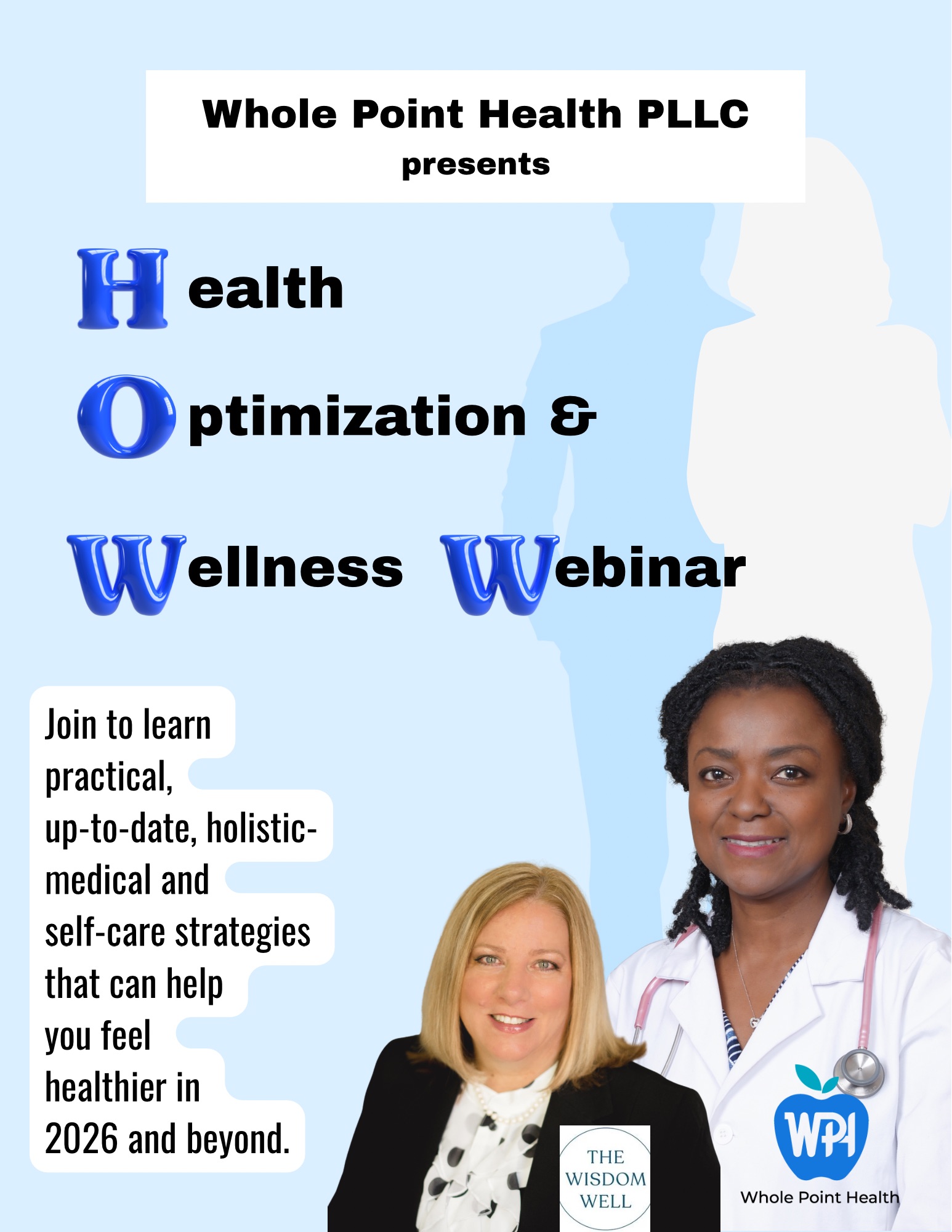 Whole Point Health PLLC
presents

Health

Optimization &

Wellness Webinar

Join to learn practical, up-to-date, holistic-medical and self-care strategies that can help you feel healthier in 2026 and beyond.

THE WISDOM WELL

WPH
Whole Point Health